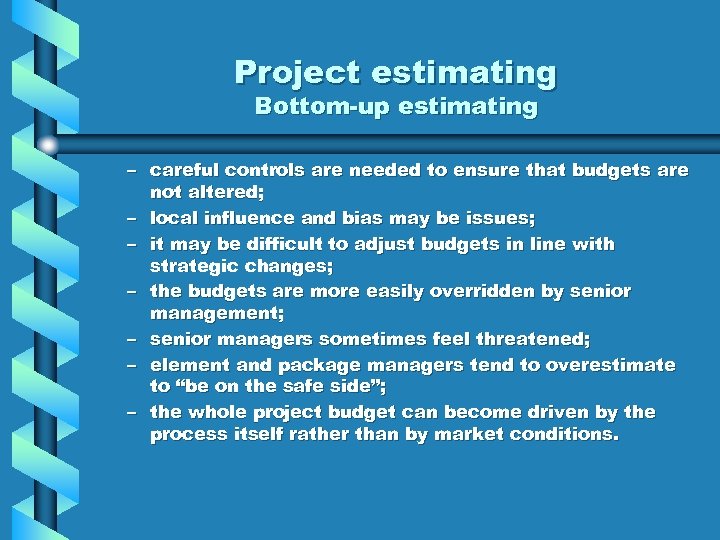 Project estimating
Bottom-up estimating

– careful controls are needed to ensure that budgets are not altered;
– local influence and bias may be issues;
– it may be difficult to adjust budgets in line with strategic changes;
– the budgets are more easily overridden by senior management;
– senior managers sometimes feel threatened;
– element and package managers tend to overestimate to “be on the safe side”;
– the whole project budget can become driven by the process itself rather than by market conditions.